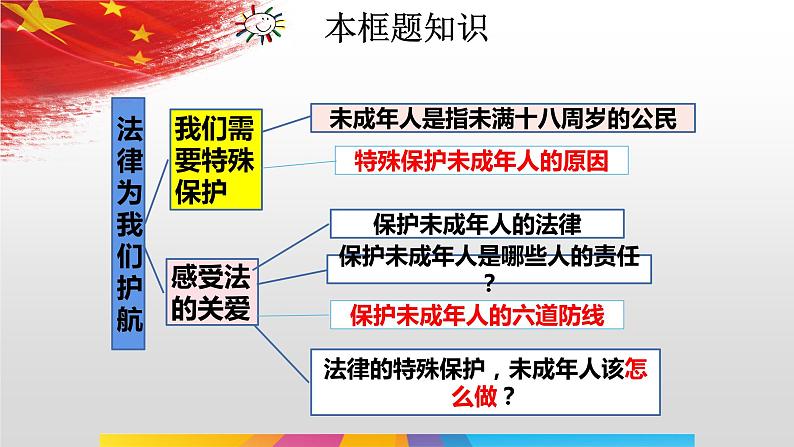 本框题知识

法律为我们护航

我们需要特殊保护

未成年人是指未满十八周岁的公民

特殊保护未成年人的原因

感受法的关爱

保护未成年人的法律

保护未成年人是哪些人的责任？

保护未成年人的六道防线

法律的特殊保护，未成年人该怎么做？